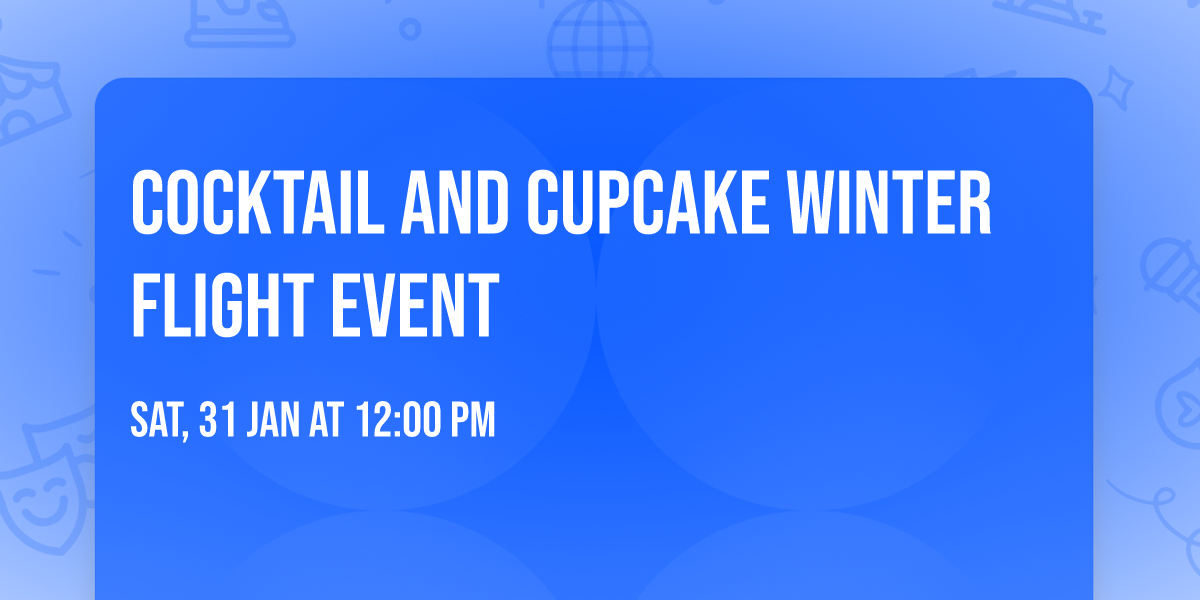 COCKTAIL AND CUPCAKE WINTER FLIGHT EVENT

SAT, 31 JAN AT 12:00 PM